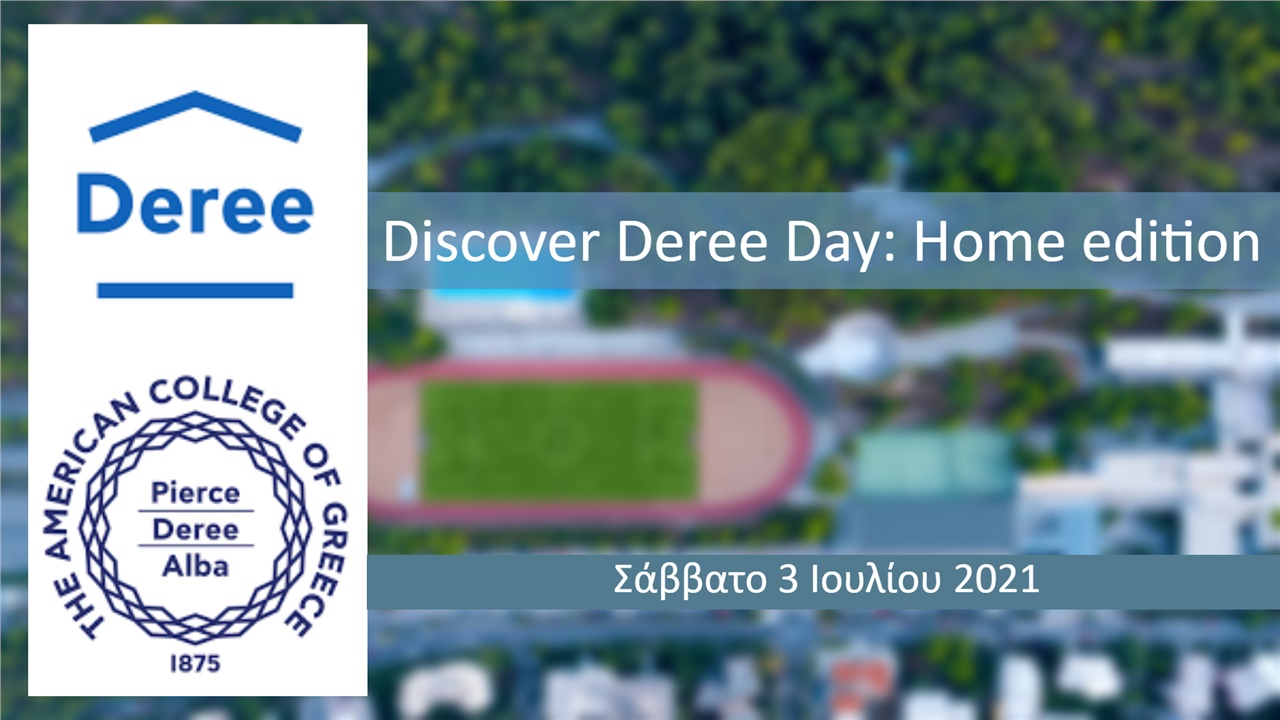 Deree

THE AMERICAN COLLEGE OF GREECE

Pierce
Deree
Alba

1875

Discover Deree Day: Home edition

Σάββατο 3 Ιουλίου 2021